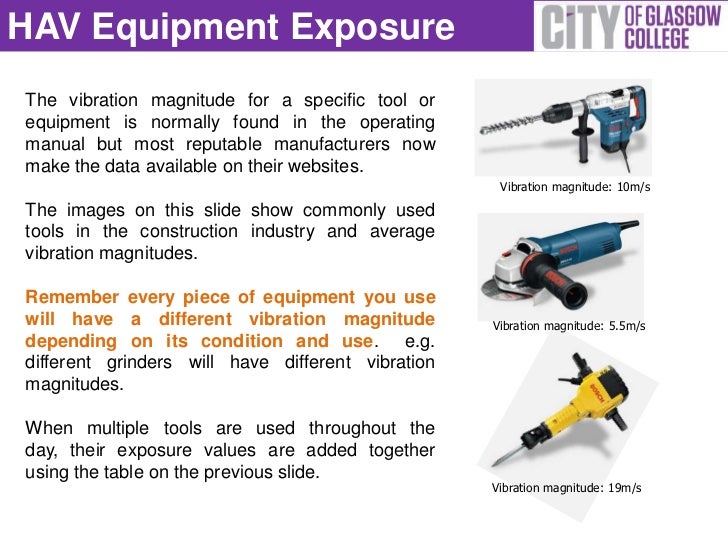 HAV Equipment Exposure

CITY OF GLASGOW COLLEGE

The vibration magnitude for a specific tool or equipment is normally found in the operating manual but most reputable manufacturers now make the data available on their websites.

The images on this slide show commonly used tools in the construction industry and average vibration magnitudes.

Remember every piece of equipment you use will have a different vibration magnitude depending on its condition and use. e.g. different grinders will have different vibration magnitudes.

When multiple tools are used throughout the day, their exposure values are added together using the table on the previous slide.

Vibration magnitude: 10m/s

BOSCH

Vibration magnitude: 5.5m/s

BOSCH

Vibration magnitude: 19m/s